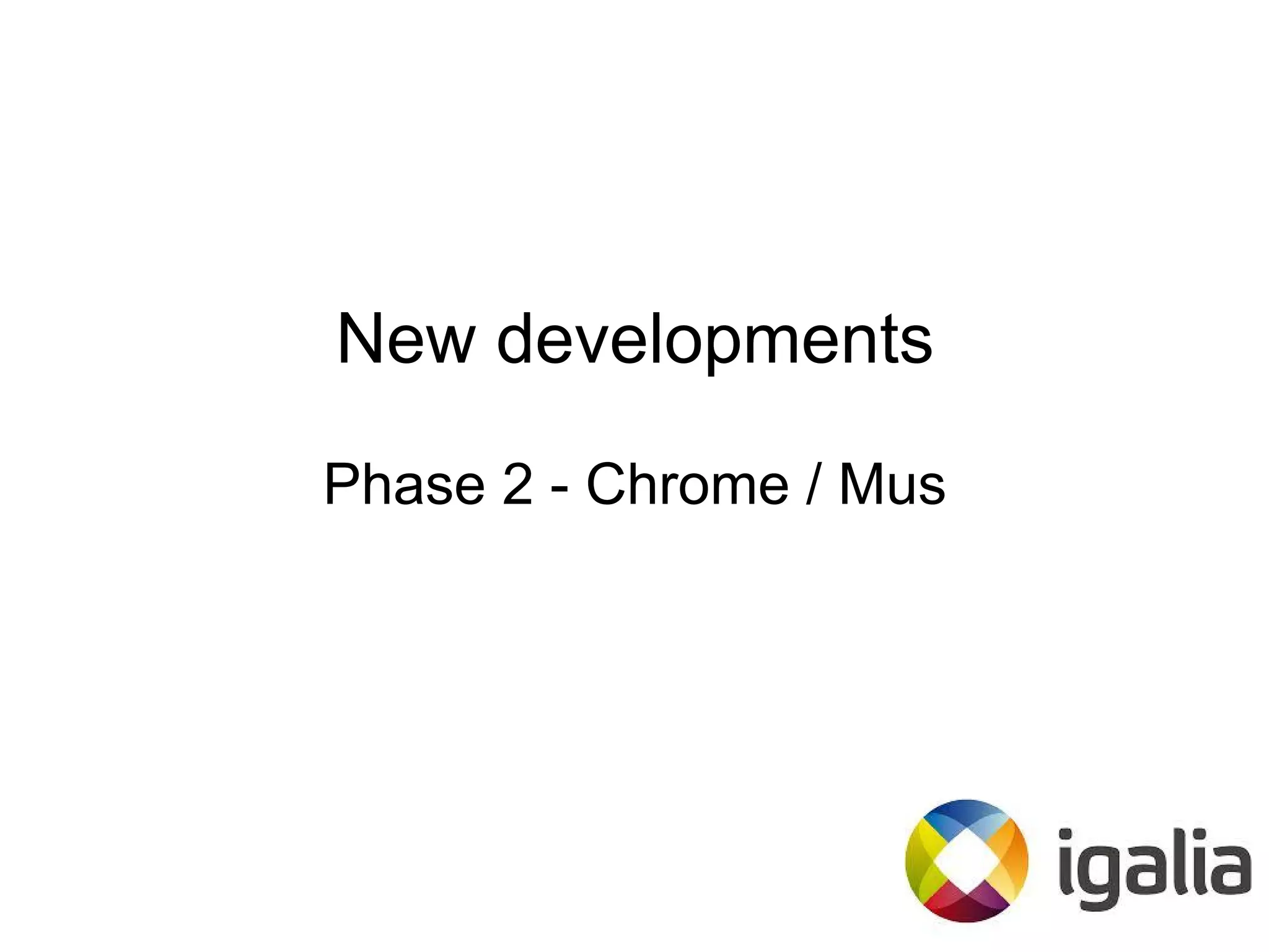 New developments

Phase 2 - Chrome / Mus

igalia